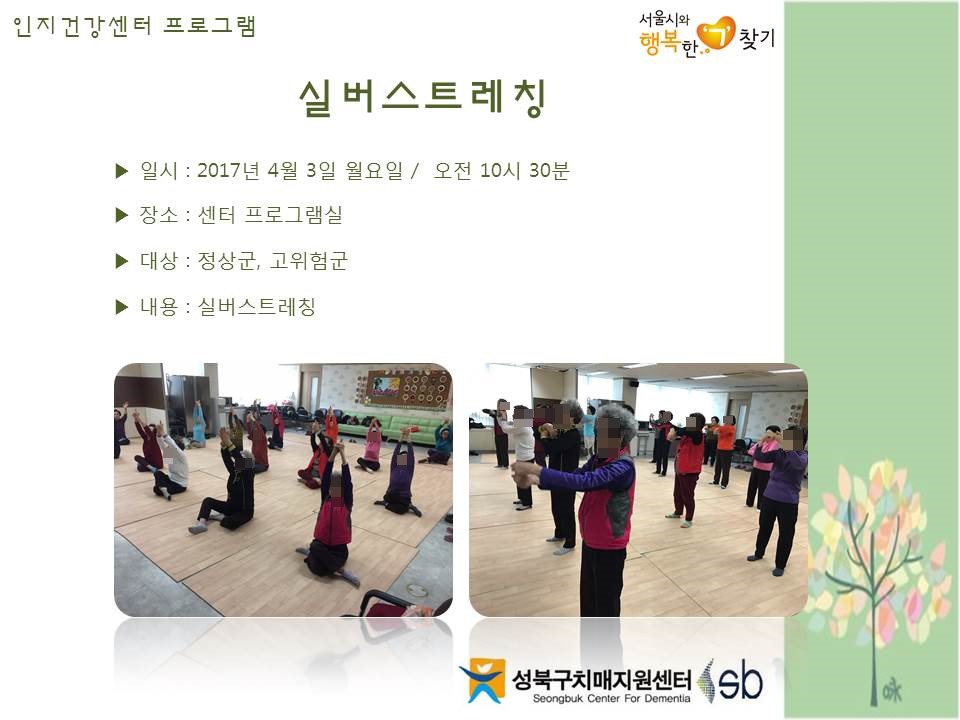 인지건강센터 프로그램

서울시와 행복한 '기' 찾기

실버스트레칭

▶ 일시 : 2017년 4월 3일 월요일 / 오전 10시 30분

▶ 장소 : 센터 프로그램실

▶ 대상 : 정상군, 고위험군

▶ 내용 : 실버스트레칭

성북구치매지원센터
Seongbuk Center For Dementia
sb